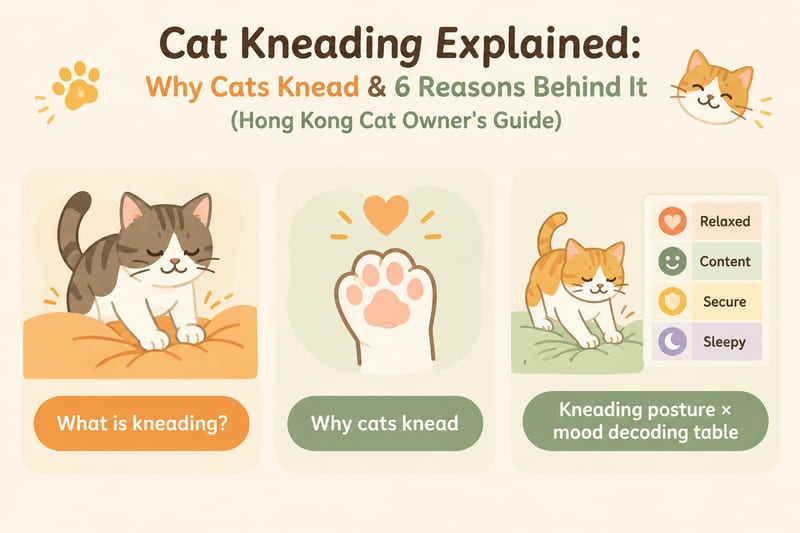 Cat Kneading Explained:
Why Cats Knead & 6 Reasons Behind It
(Hong Kong Cat Owner's Guide)

What is kneading?

Why cats knead

Relaxed
Content
Secure
Sleepy

Kneading posture × mood decoding table